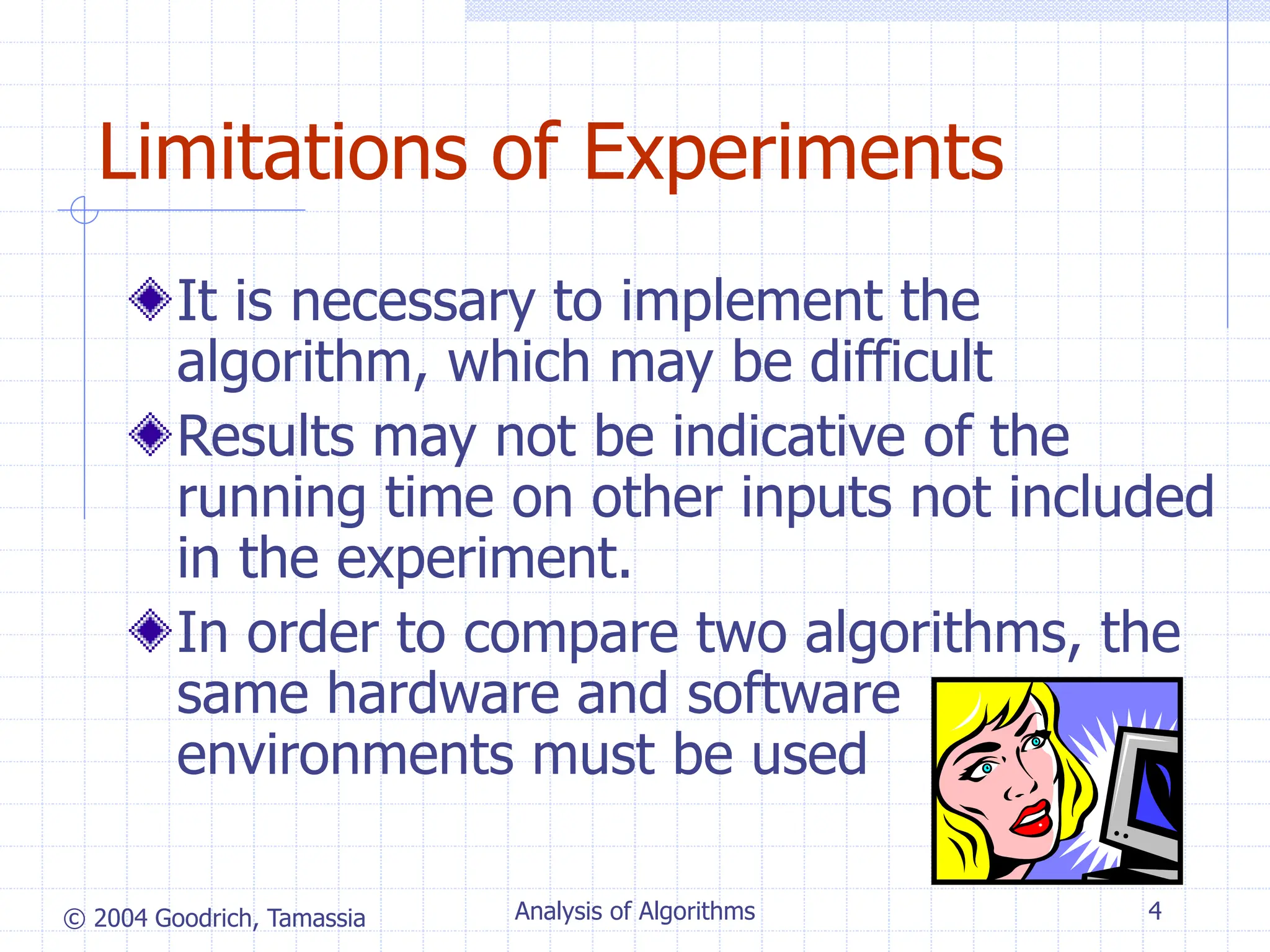 Limitations of Experiments

It is necessary to implement the algorithm, which may be difficult

Results may not be indicative of the running time on other inputs not included in the experiment.

In order to compare two algorithms, the same hardware and software environments must be used

© 2004 Goodrich, Tamassia

Analysis of Algorithms

4